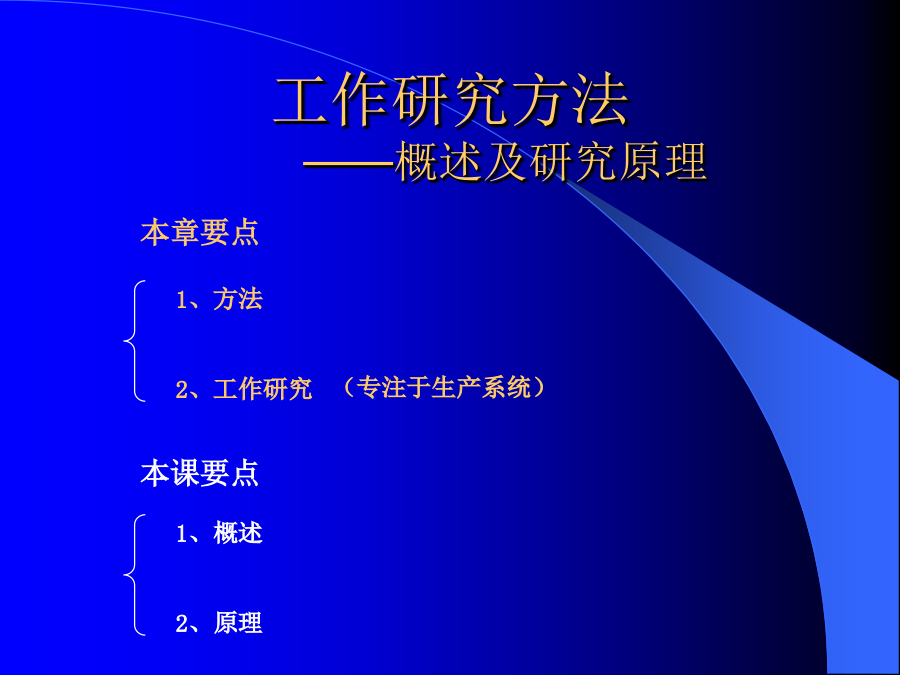 工作研究方法
——概述及研究原理

本章要点

1、方法

2、工作研究 （专注于生产系统）

本课要点

1、概述

2、原理